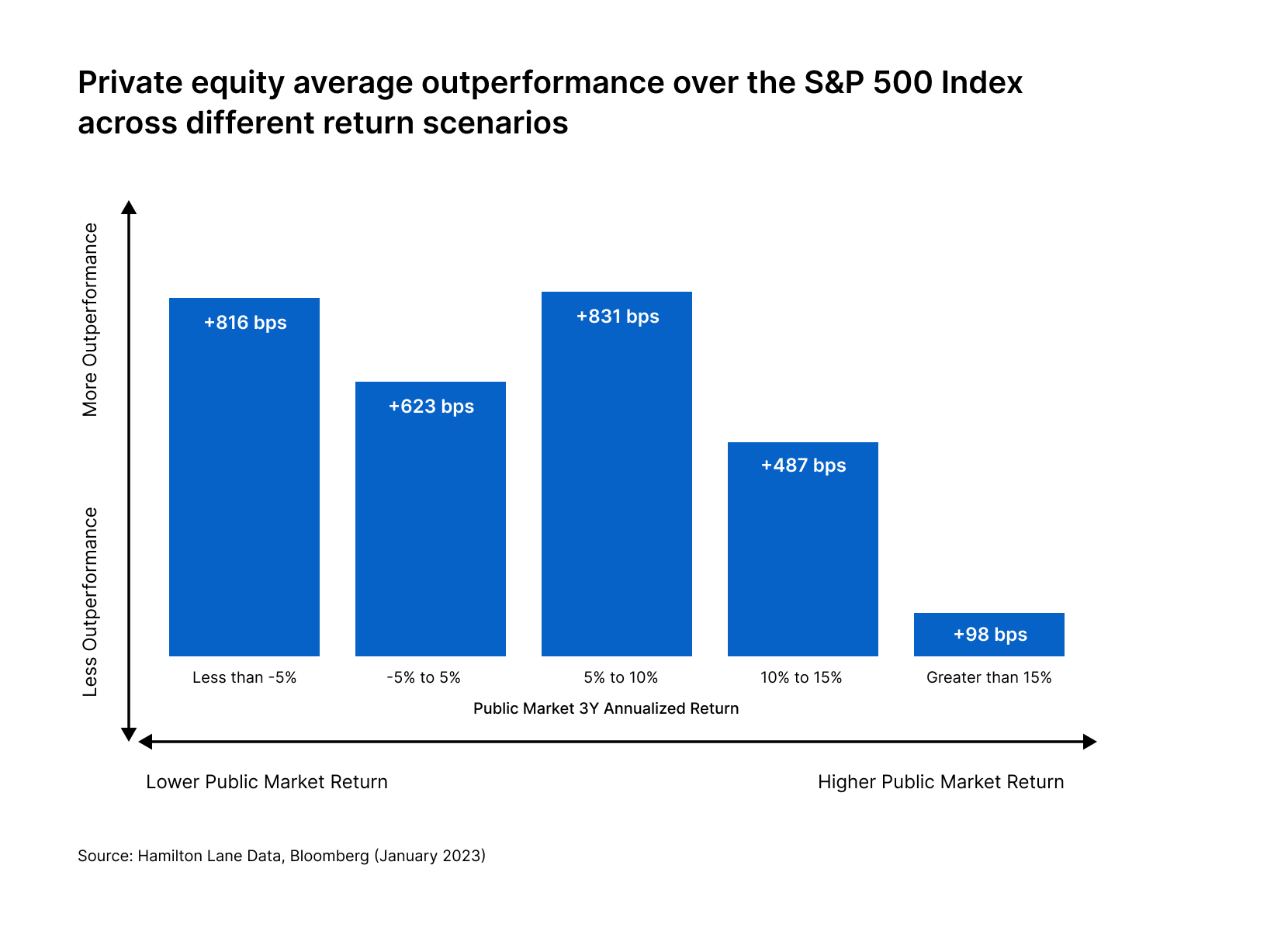 Private equity average outperformance over the S&P 500 Index across different return scenarios

More Outperformance

Less Outperformance

+816 bps

+623 bps

+831 bps

+487 bps

+98 bps

Less than -5%

-5% to 5%

5% to 10%

10% to 15%

Greater than 15%

Public Market 3Y Annualized Return

Lower Public Market Return

Higher Public Market Return

Source: Hamilton Lane Data, Bloomberg (January 2023)